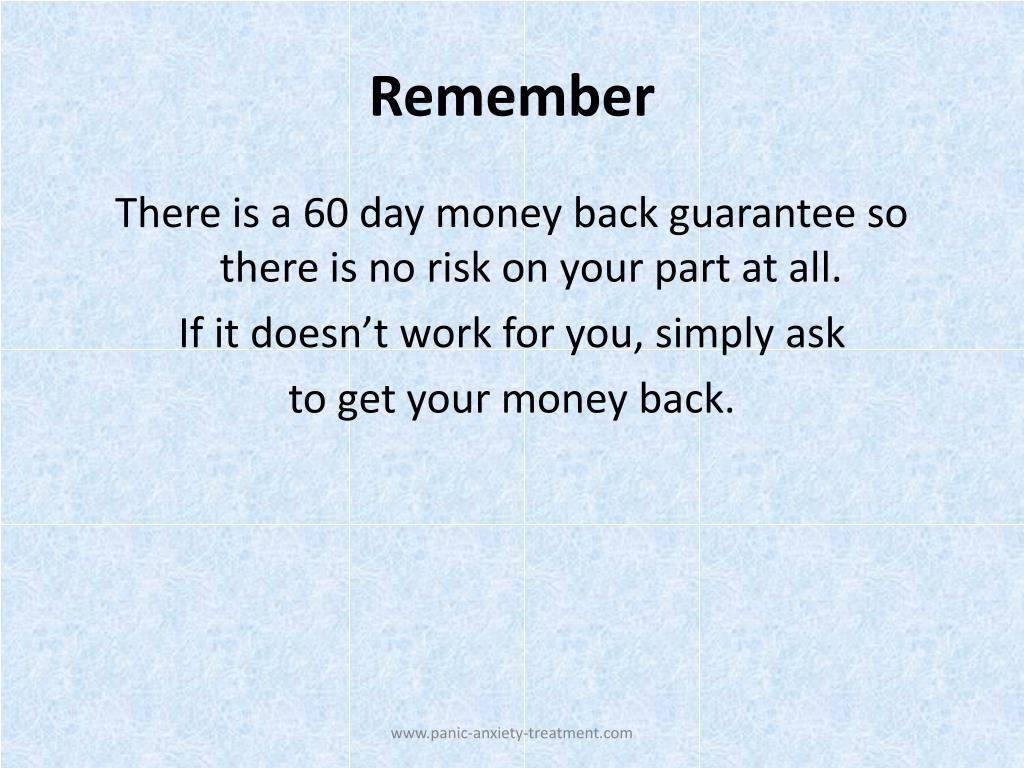 Remember

There is a 60 day money back guarantee so there is no risk on your part at all.

If it doesn’t work for you, simply ask

to get your money back.

www.panic-anxiety-treatment.com